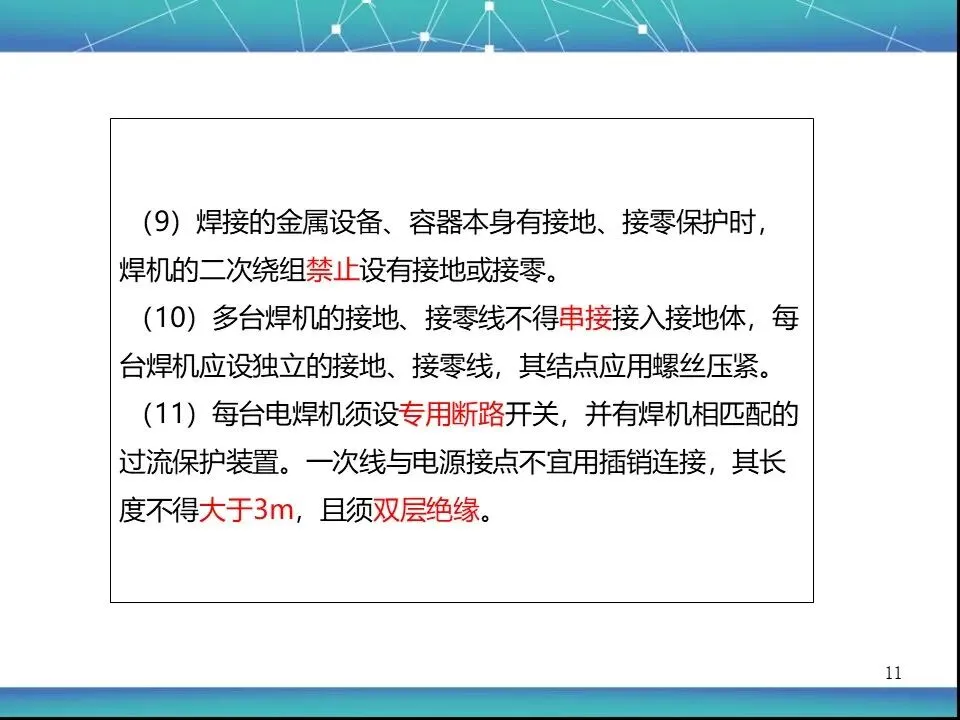 （9）焊接的金属设备、容器本身有接地、接零保护时，焊机的二次绕组禁止设有接地或接零。

（10）多台焊机的接地、接零线不得串接接入接地体，每台焊机应设独立的接地、接零线，其结点应用螺丝压紧。

（11）每台电焊机须设专用断路开关，并有焊机相匹配的过流保护装置。一次线与电源接点不宜用插销连接，其长度不得大于3m，且须双层绝缘。

11